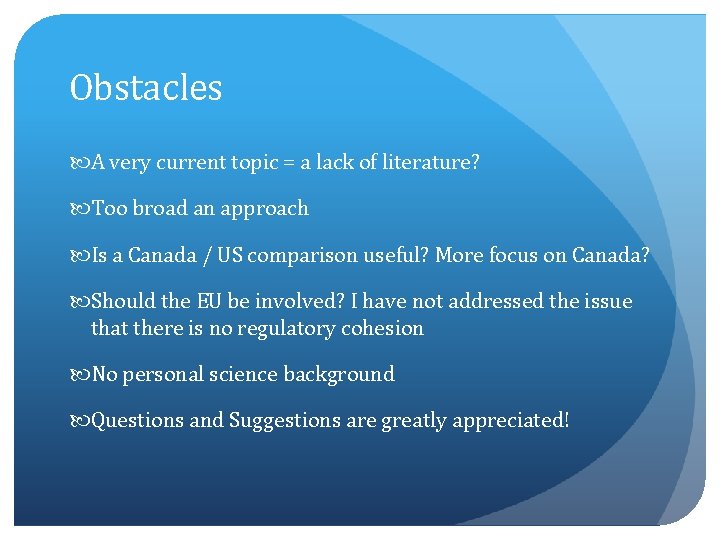 Obstacles

A very current topic = a lack of literature?

Too broad an approach

Is a Canada / US comparison useful? More focus on Canada?

Should the EU be involved? I have not addressed the issue that there is no regulatory cohesion

No personal science background

Questions and Suggestions are greatly appreciated!